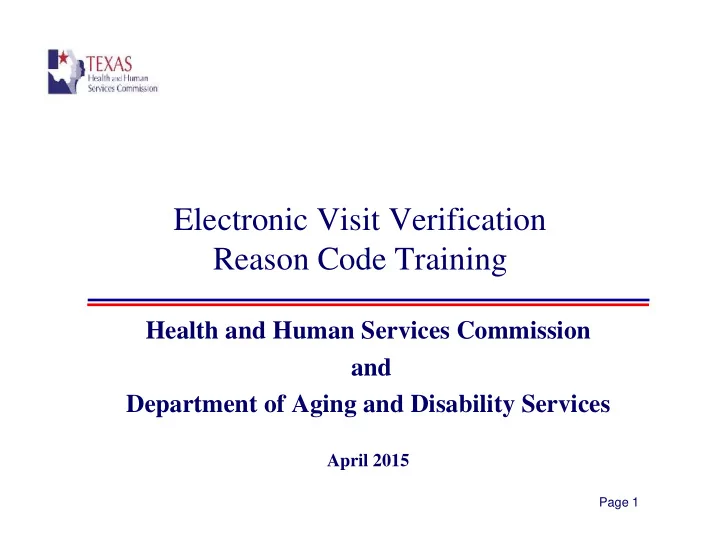 TEXAS
Health and Human
Services Commission

Electronic Visit Verification
Reason Code Training

Health and Human Services Commission
and
Department of Aging and Disability Services

April 2015

Page 1